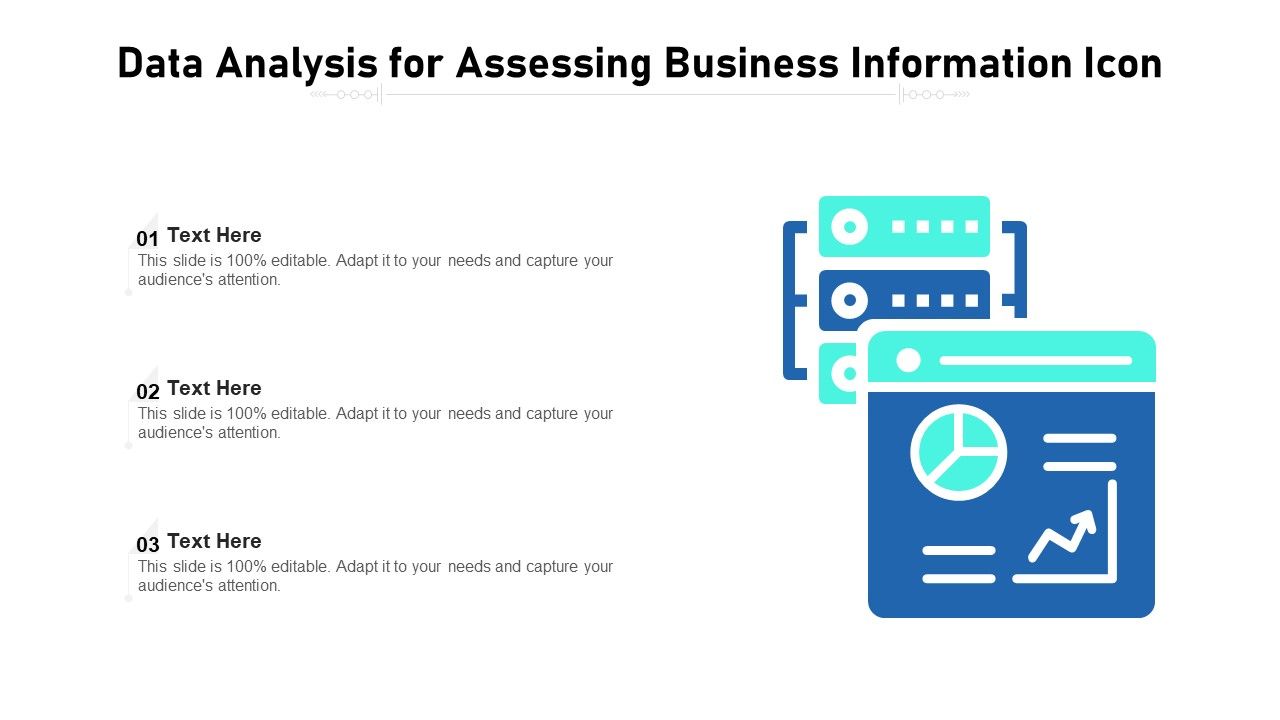 Data Analysis for Assessing Business Information Icon

01 Text Here
This slide is 100% editable. Adapt it to your needs and capture your audience's attention.

02 Text Here
This slide is 100% editable. Adapt it to your needs and capture your audience's attention.

03 Text Here
This slide is 100% editable. Adapt it to your needs and capture your audience's attention.